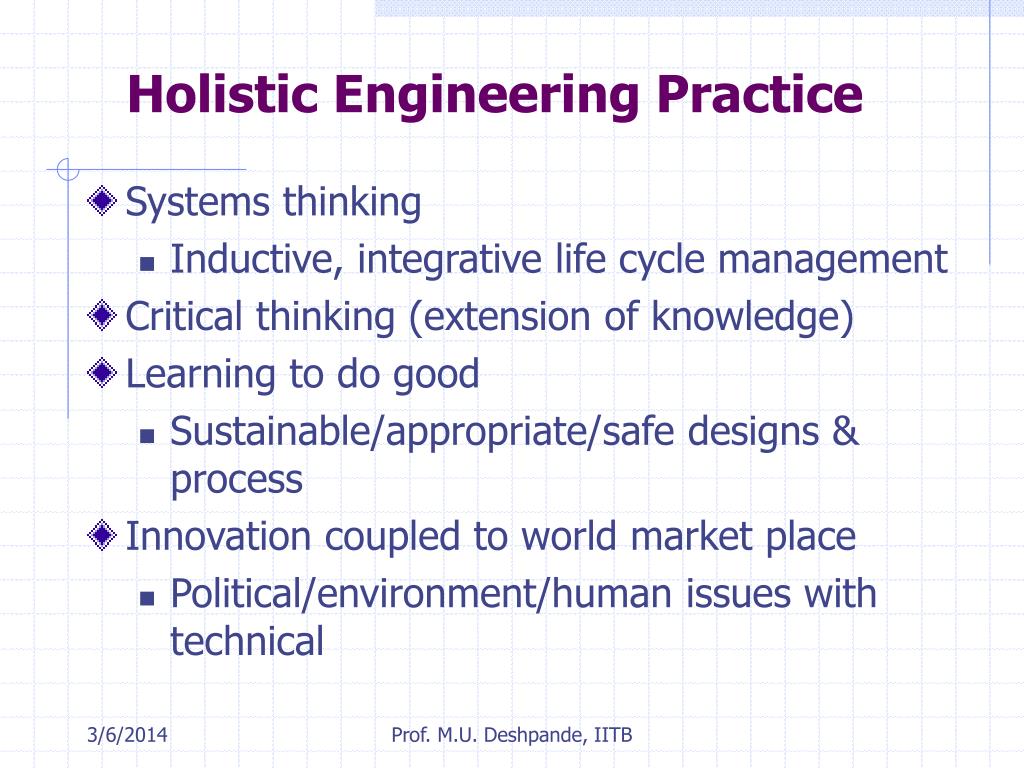 Holistic Engineering Practice

Systems thinking

Inductive, integrative life cycle management

Critical thinking (extension of knowledge)

Learning to do good

Sustainable/appropriate/safe designs & process

Innovation coupled to world market place

Political/environment/human issues with technical

3/6/2014

Prof. M.U. Deshpande, IITB